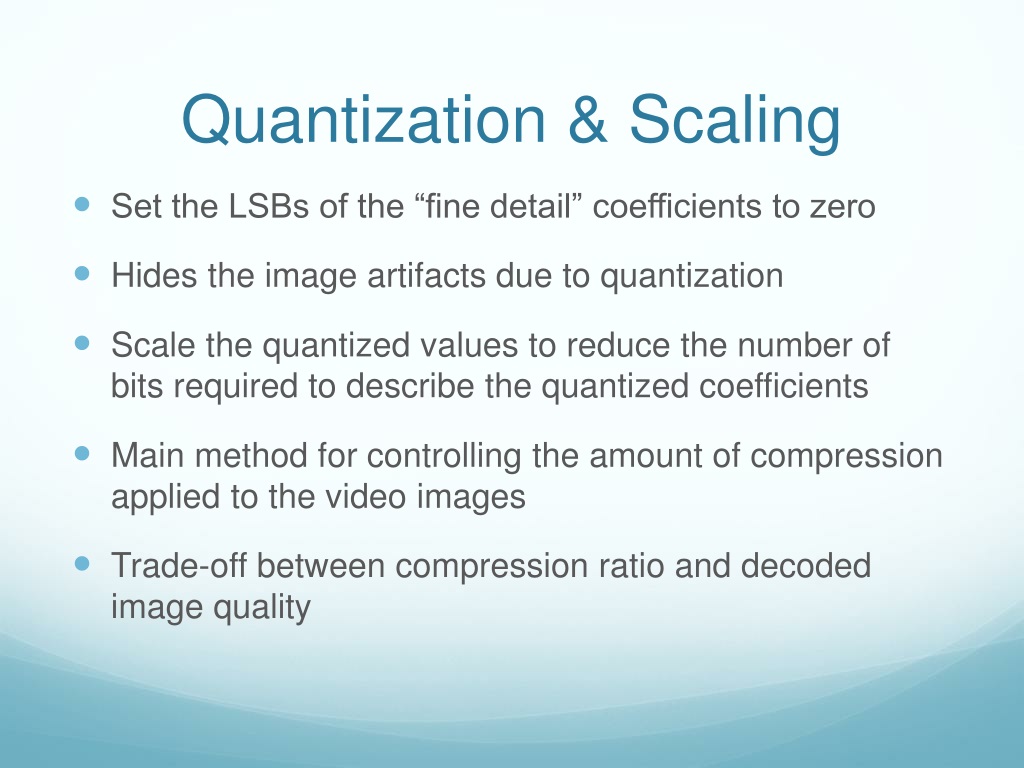 Quantization & Scaling

Set the LSBs of the “fine detail” coefficients to zero

Hides the image artifacts due to quantization

Scale the quantized values to reduce the number of bits required to describe the quantized coefficients

Main method for controlling the amount of compression applied to the video images

Trade-off between compression ratio and decoded image quality